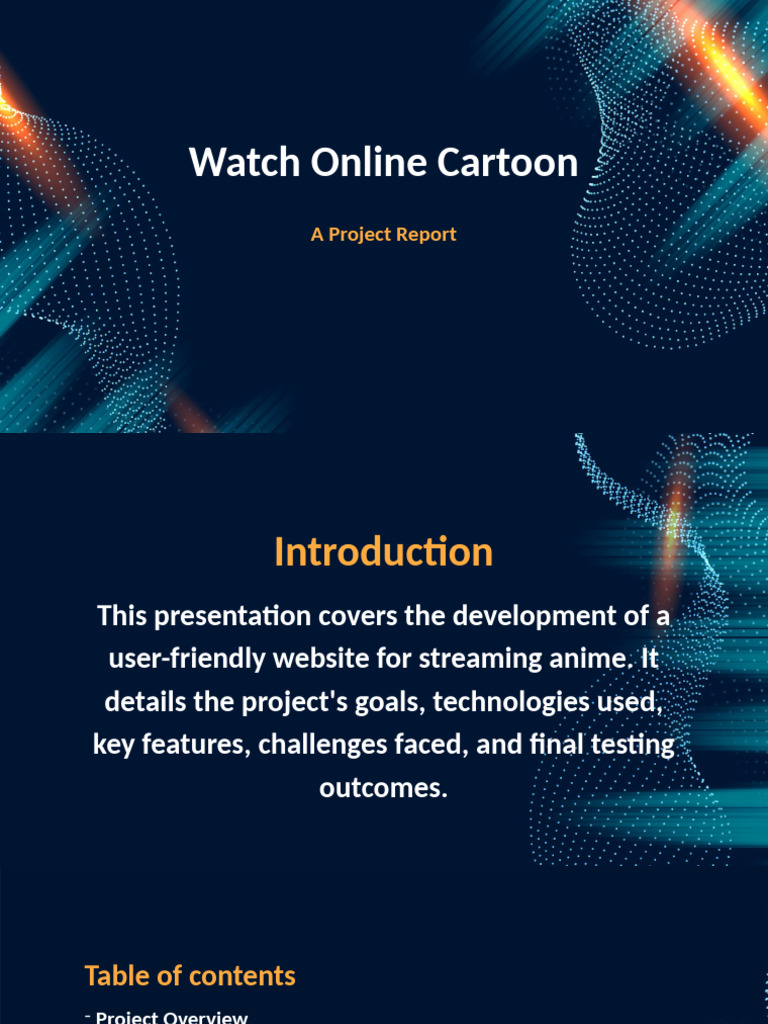 Watch Online Cartoon

A Project Report

Introduction

This presentation covers the development of a user-friendly website for streaming anime. It details the project's goals, technologies used, key features, challenges faced, and final testing outcomes.

Table of contents

- Project Overview